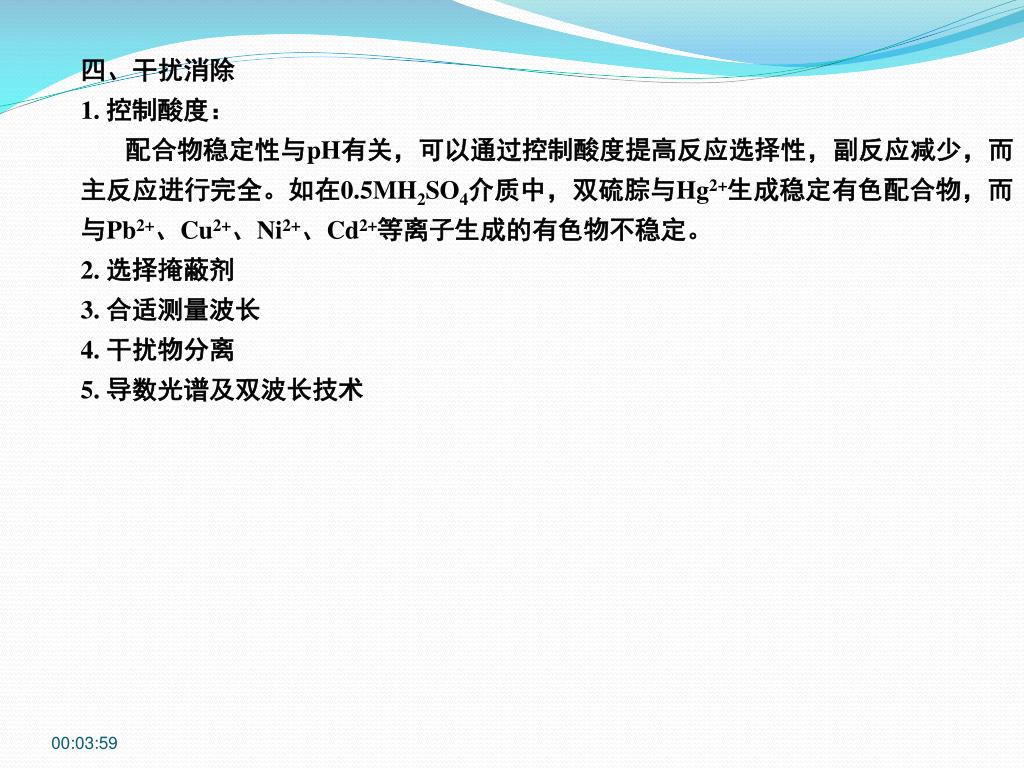 四、干扰消除
1. 控制酸度：

配合物稳定性与pH有关，可以通过控制酸度提高反应选择性，副反应减少，而主反应进行完全。如在0.5M$H_2SO_4$介质中，双硫腙与$Hg^{2+}$生成稳定有色配合物，而与$Pb^{2+}$、$Cu^{2+}$、$Ni^{2+}$、$Cd^{2+}$等离子生成的有色物不稳定。

2. 选择掩蔽剂
3. 合适测量波长
4. 干扰物分离
5. 导数光谱及双波长技术

00:03:59